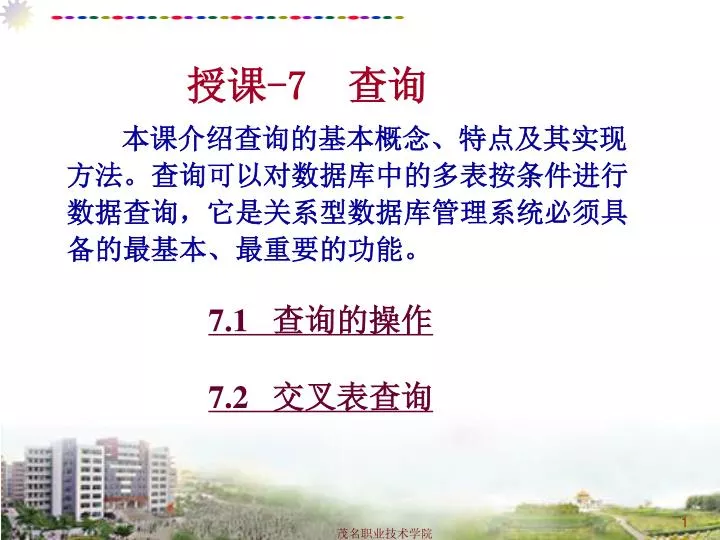 授课-7　查询

本课介绍查询的基本概念、特点及其实现方法。查询可以对数据库中的多表按条件进行数据查询，它是关系型数据库管理系统必须具备的最基本、最重要的功能。

7.1　查询的操作

7.2　交叉表查询

茂名职业技术学院

1